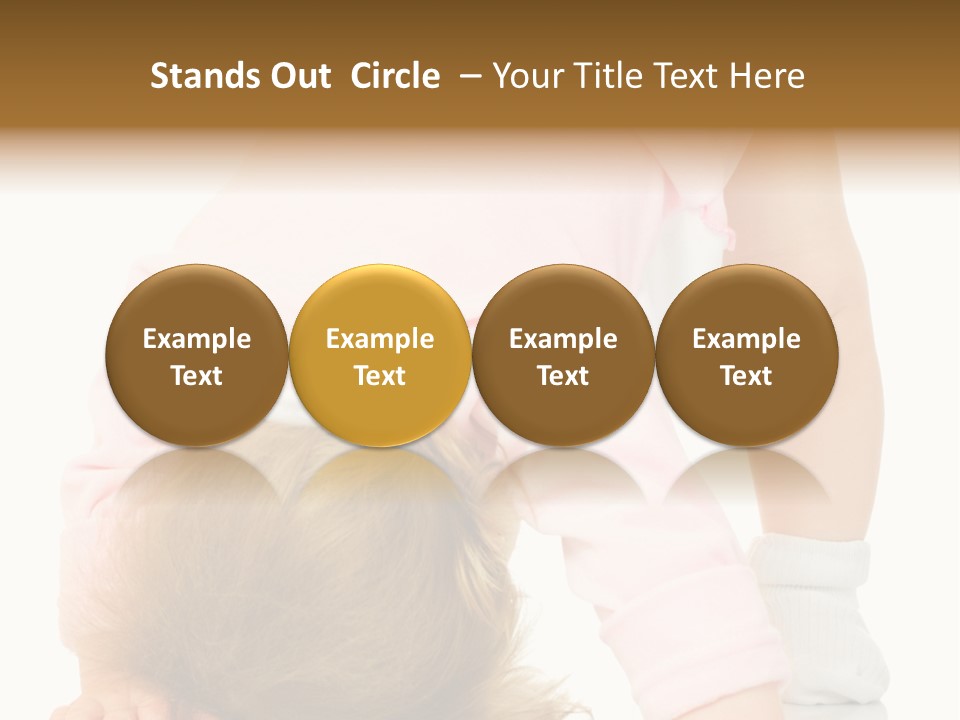 Stands Out Circle – Your Title Text Here

Example Text

Example Text

Example Text

Example Text